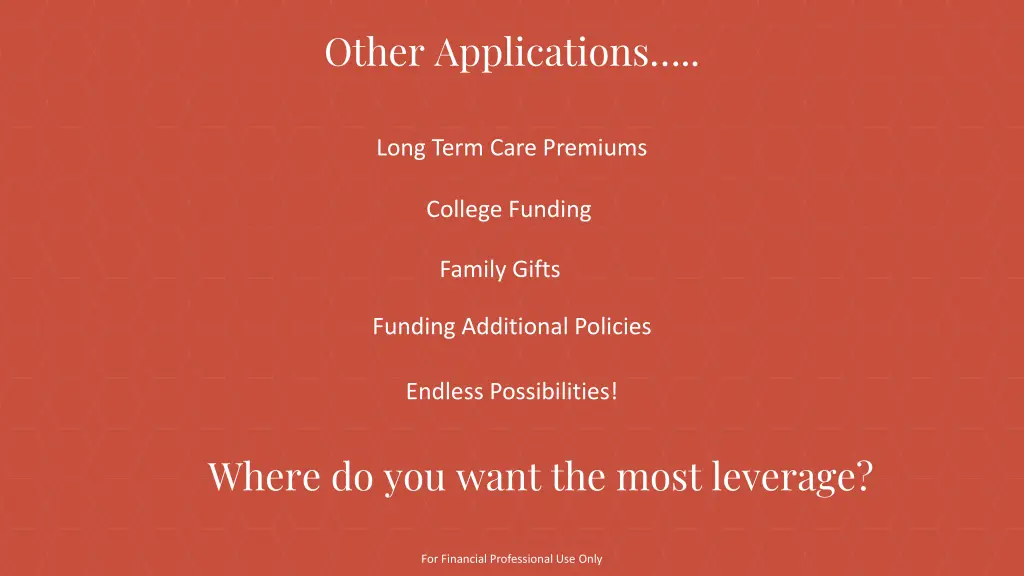 Other Applications…..

Long Term Care Premiums

College Funding

Family Gifts

Funding Additional Policies

Endless Possibilities!

Where do you want the most leverage?

For Financial Professional Use Only